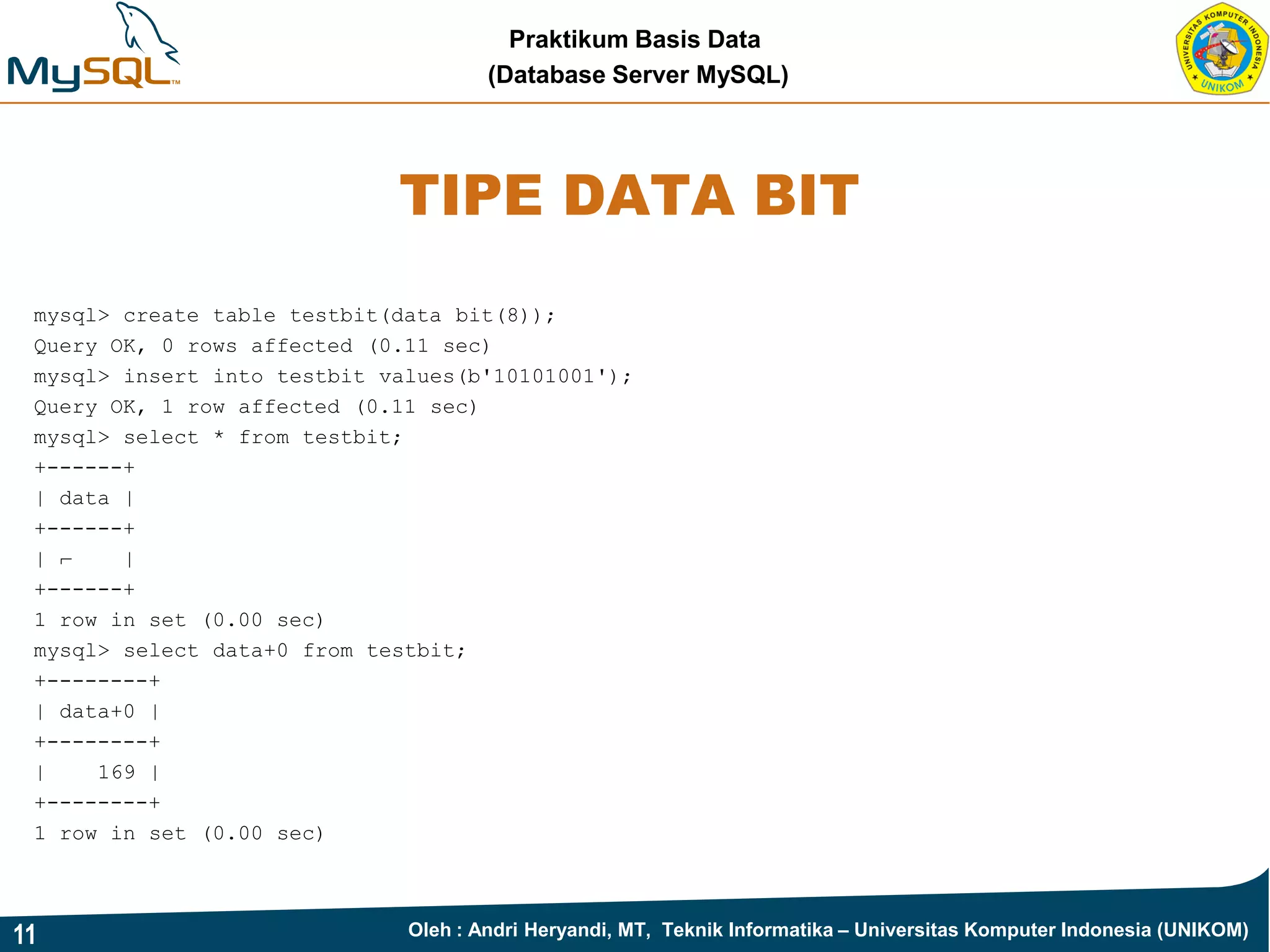 MySQL™

Praktikum Basis Data
(Database Server MySQL)

UNIVERSITAS KOMPUTER INDONESIA
UNIKOM

TIPE DATA BIT

mysql> create table testbit(data bit(8));
Query OK, 0 rows affected (0.11 sec)
mysql> insert into testbit values(b'10101001');
Query OK, 1 row affected (0.11 sec)
mysql> select * from testbit;
+------+
| data |
+------+
| ⌐    |
+------+
1 row in set (0.00 sec)
mysql> select data+0 from testbit;
+--------+
| data+0 |
+--------+
|    169 |
+--------+
1 row in set (0.00 sec)

11

Oleh : Andri Heryandi, MT, Teknik Informatika – Universitas Komputer Indonesia (UNIKOM)